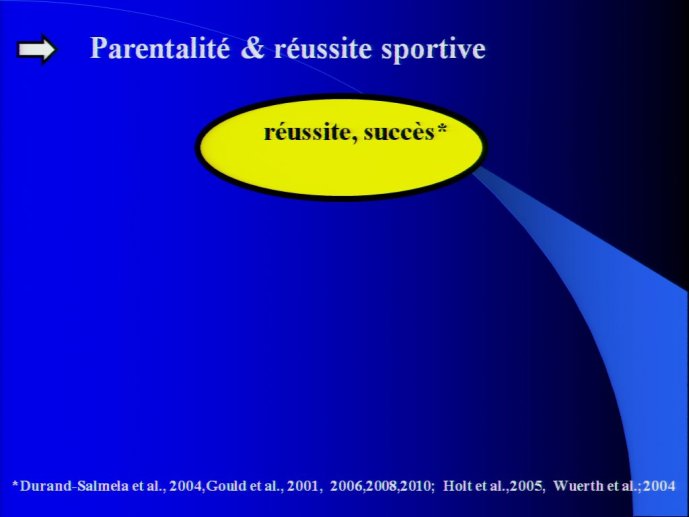 Parentalité & réussite sportive

réussite, succès*

*Durand-Salmela et al., 2004,Gould et al., 2001, 2006,2008,2010; Holt et al.,2005, Wuerth et al.;2004